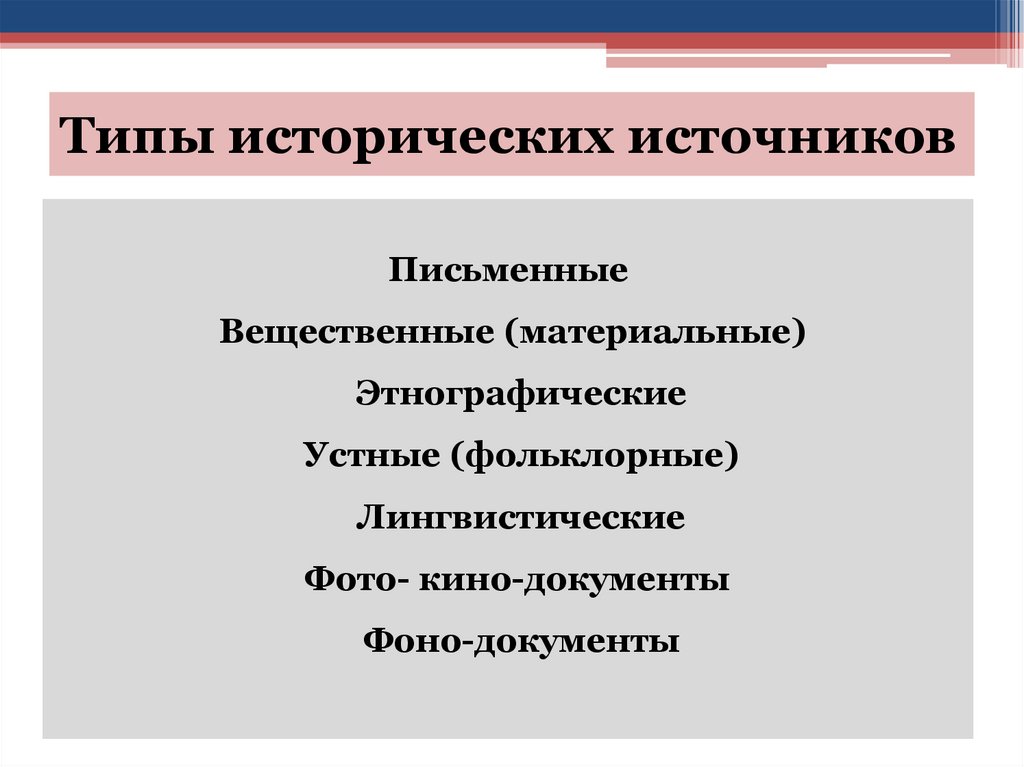 Типы исторических источников

Письменные

Вещественные (материальные)

Этнографические

Устные (фольклорные)

Лингвистические

Фото- кино-документы

Фоно-документы